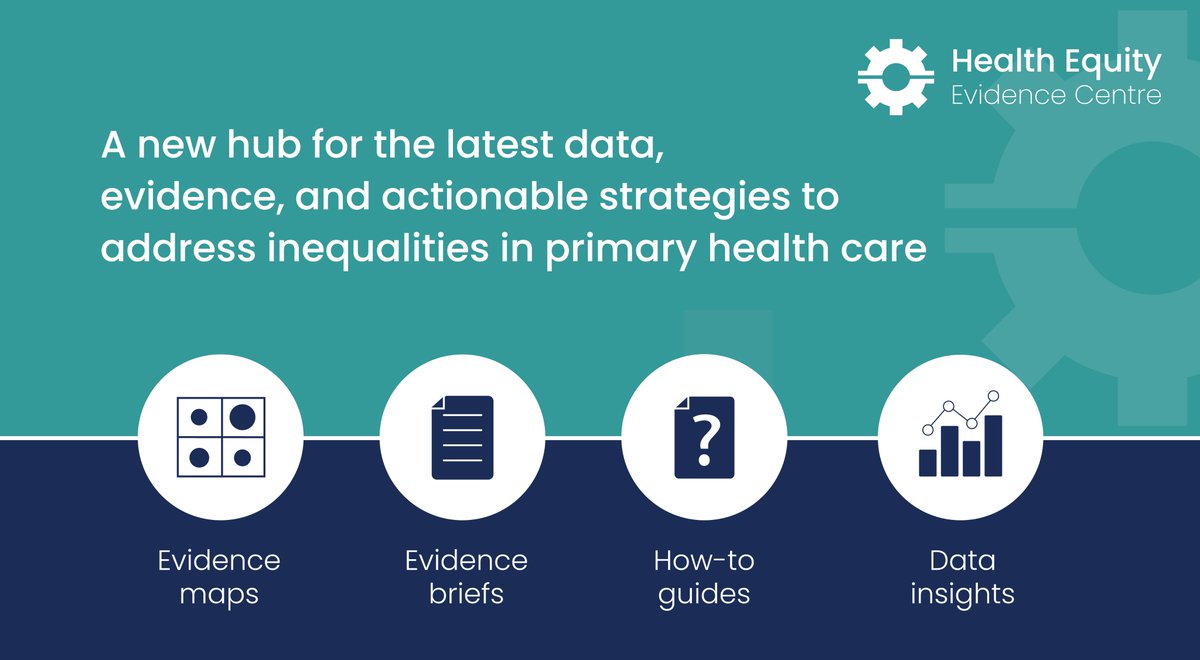 Health Equity
Evidence Centre

A new hub for the latest data, evidence, and actionable strategies to address inequalities in primary health care

?

Evidence maps

Evidence briefs

How-to guides

Data insights